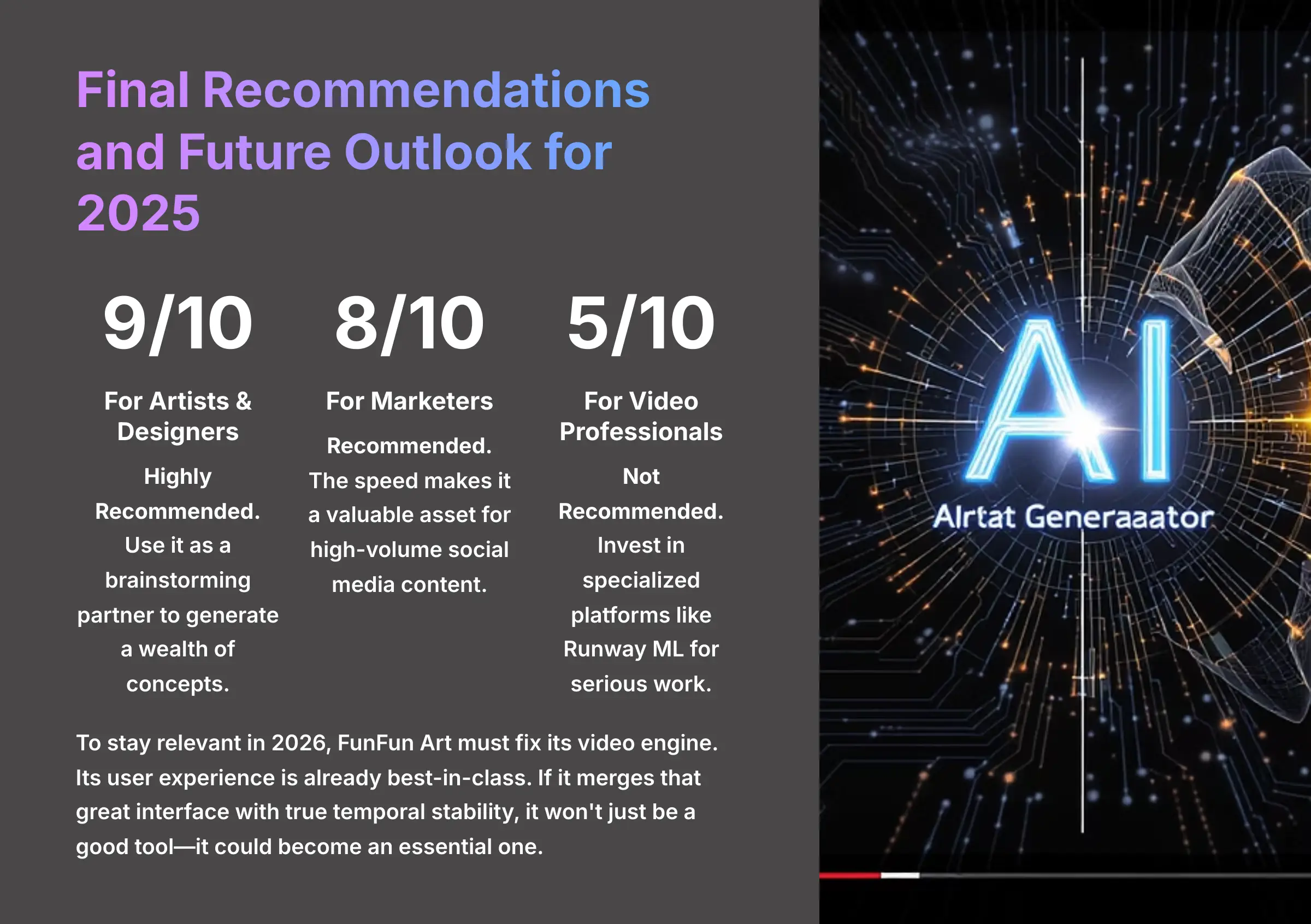 Final Recommendations and Future Outlook for 2025

9/10

For Artists & Designers

Highly Recommended. Use it as a brainstorming partner to generate a wealth of concepts.

8/10

For Marketers

Recommended. The speed makes it a valuable asset for high-volume social media content.

5/10

For Video Professionals

Not Recommended. Invest in specialized platforms like Runway ML for serious work.

To stay relevant in 2026, FunFun Art must fix its video engine. Its user experience is already best-in-class. If it merges that great interface with true temporal stability, it won't just be a good tool—it could become an essential one.

AI

AIrtat Generaaator